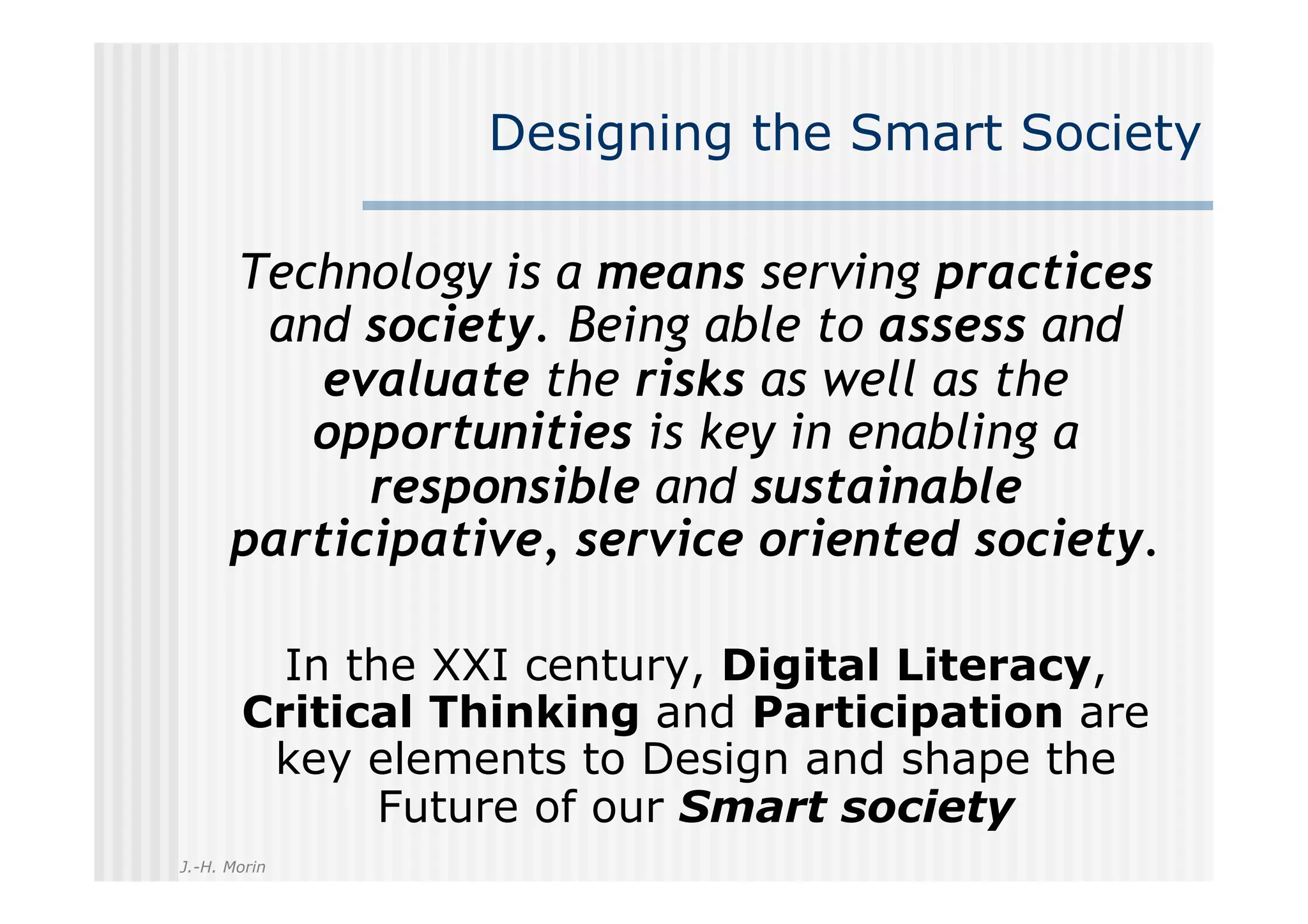 Designing the Smart Society

Technology is a means serving practices and society. Being able to assess and evaluate the risks as well as the opportunities is key in enabling a responsible and sustainable participative, service oriented society.

In the XXI century, Digital Literacy, Critical Thinking and Participation are key elements to Design and shape the Future of our Smart society

J.-H. Morin